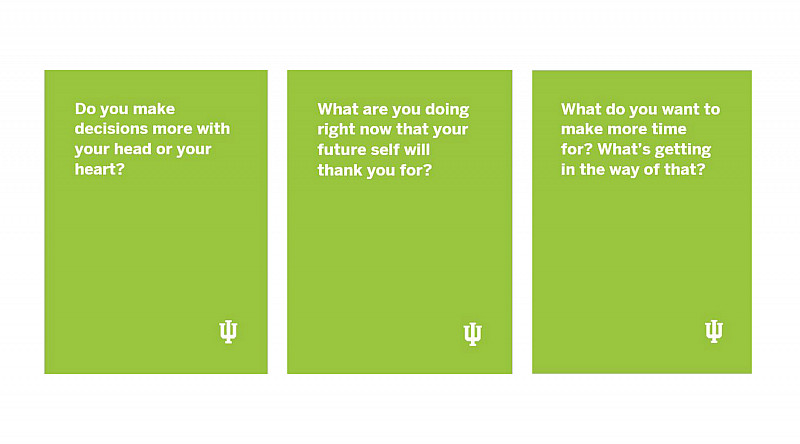 Do you make decisions more with your head or your heart?

What are you doing right now that your future self will thank you for?

What do you want to make more time for? What's getting in the way of that?